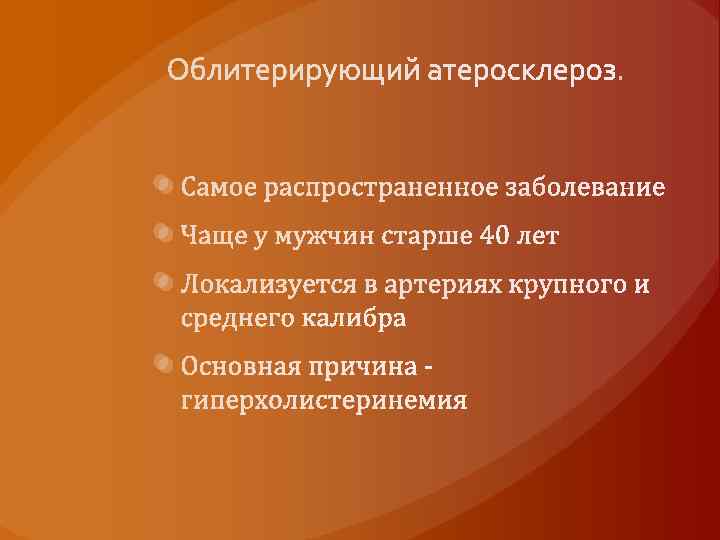 Облитерирующий атеросклероз.

Самое распространенное заболевание

Чаще у мужчин старше 40 лет

Локализуется в артериях крупного и среднего калибра

Основная причина - гиперхолистеринемия